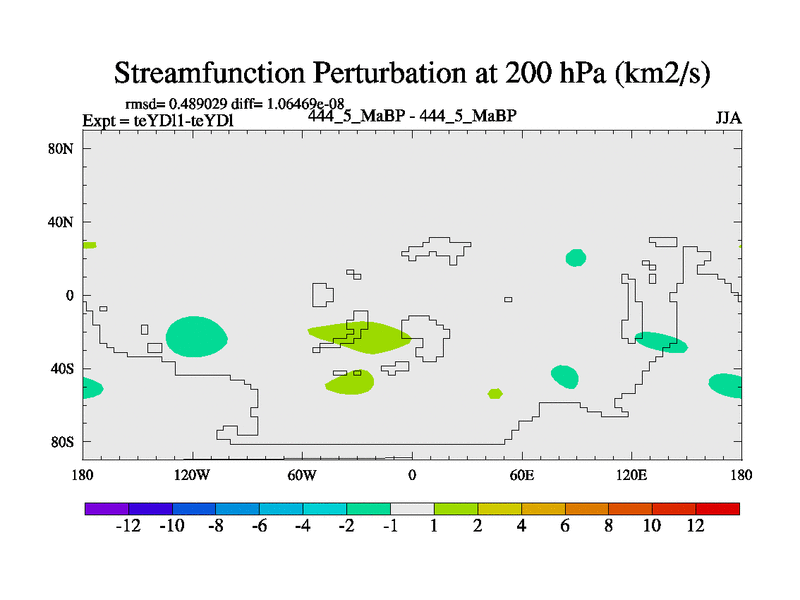 Streamfunction Perturbation at 200 hPa (km2/s)

rmsd= 0.489029 diff= 1.06469e-08
Expt = teYDl1-teYDl
444_5_MaBP - 444_5_MaBP
JJA

80N
40N
0
40S
80S

180
120W
60W
0
60E
120E
180

-12
-10
-8
-6
-4
-2
-1
1
2
4
6
8
10
12